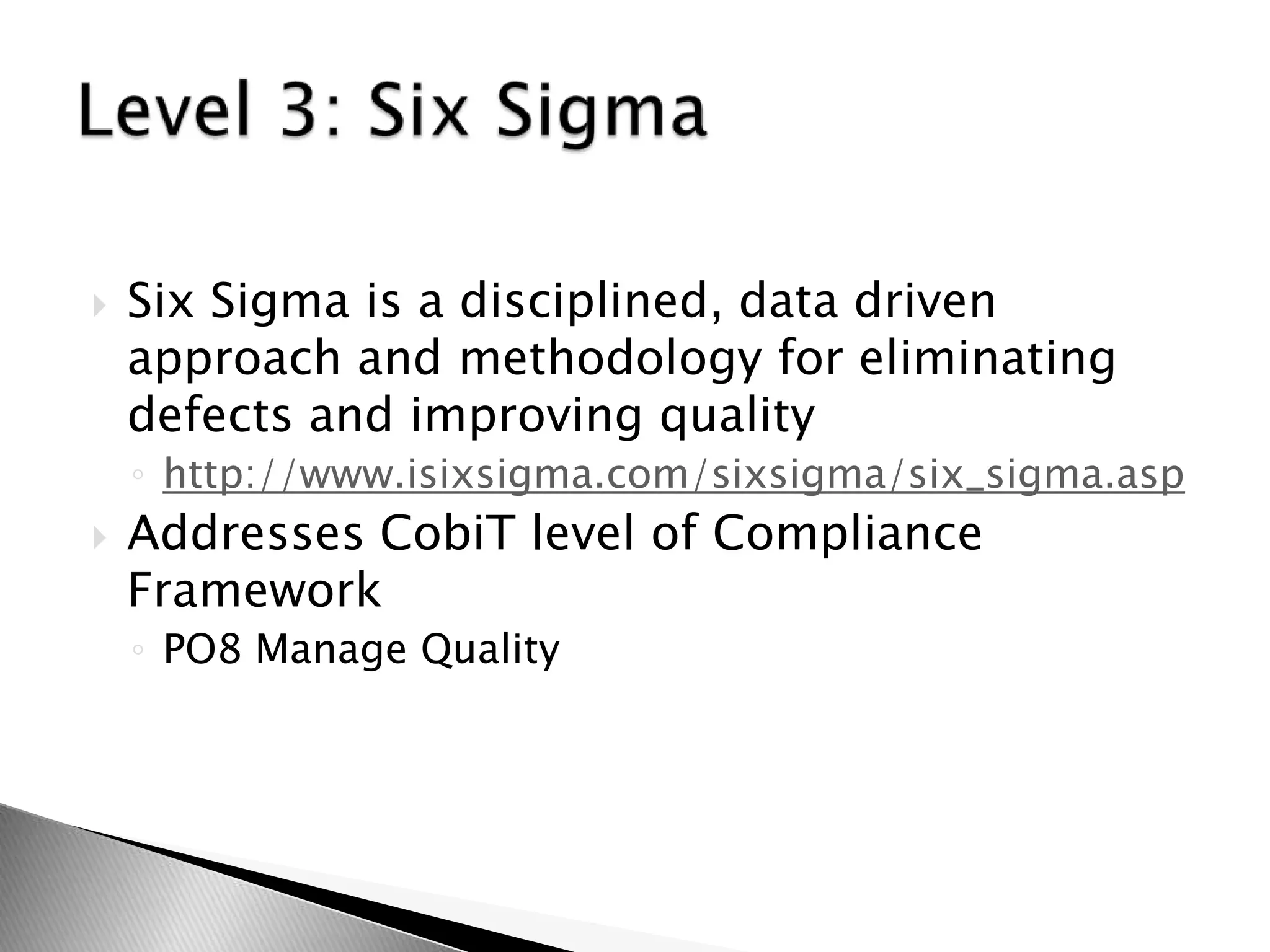 Level 3: Six Sigma

Six Sigma is a disciplined, data driven approach and methodology for eliminating defects and improving quality

http://www.isixsigma.com/sixsigma/six_sigma.asp

Addresses CobiT level of Compliance Framework

PO8 Manage Quality